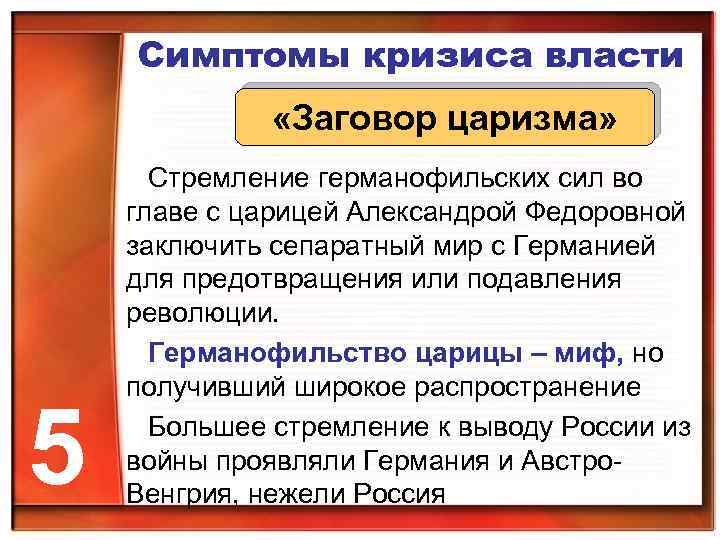 Симптомы кризиса власти

«Заговор царизма»

Стремление германофильских сил во главе с царицей Александрой Федоровной заключить сепаратный мир с Германией для предотвращения или подавления революции.

Германофильство царицы – миф, но получивший широкое распространение

Большее стремление к выводу России из войны проявляли Германия и Австро-Венгрия, нежели Россия

5